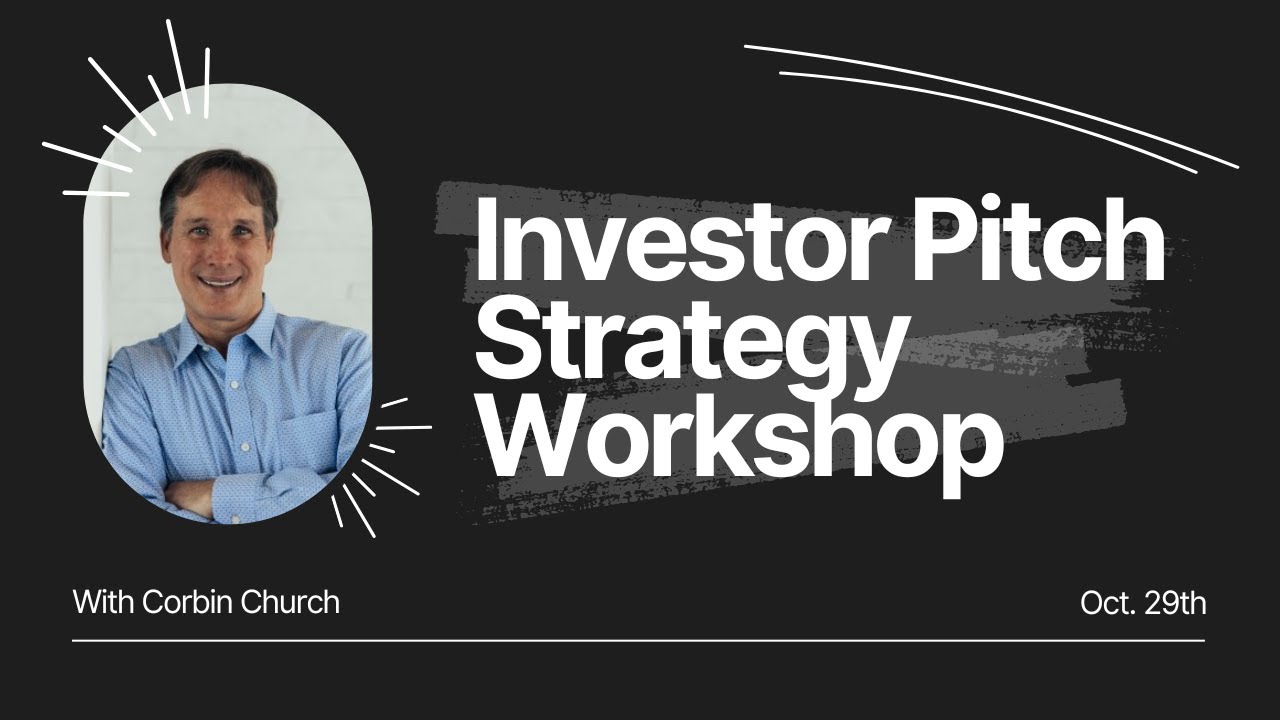 Investor Pitch Strategy Workshop

With Corbin Church

Oct. 29th